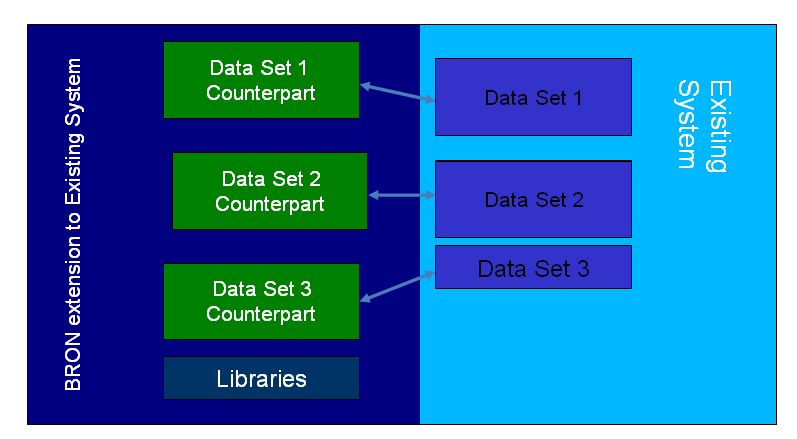 BRON extension to Existing System

Data Set 1 Counterpart

Data Set 2 Counterpart

Data Set 3 Counterpart

Libraries

Data Set 1

Data Set 2

Data Set 3

Existing System